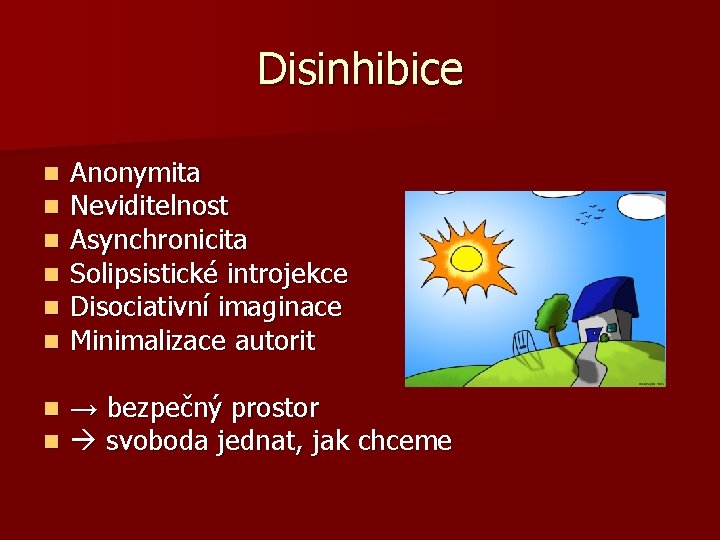 Disinhibice

- Anonymita
- Neviditelnost
- Asynchronicita
- Solipsistické introjekce
- Disociativní imaginace
- Minimalizace autorit

- → bezpečný prostor
- → svoboda jednat, jak chceme